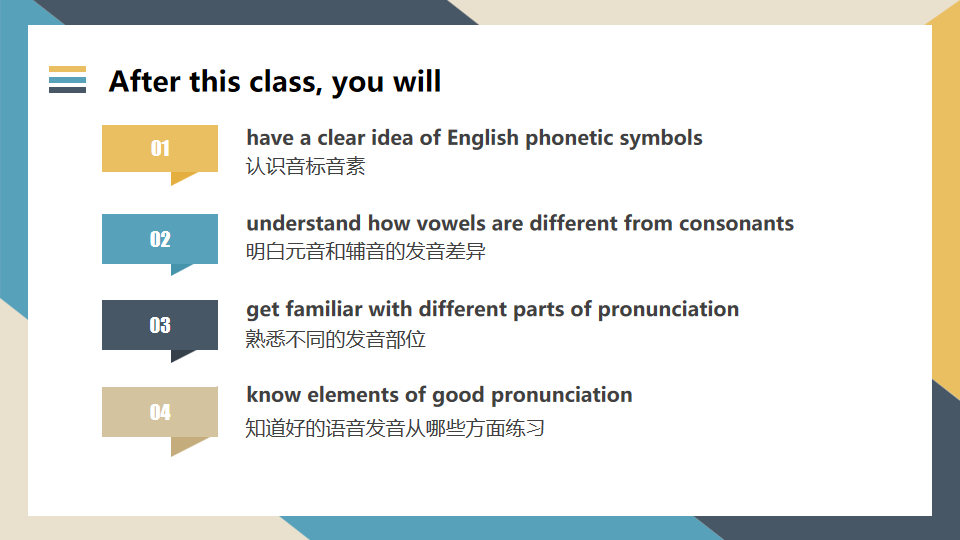 After this class, you will

01
have a clear idea of English phonetic symbols
认识音标音素

02
understand how vowels are different from consonants
明白元音和辅音的发音差异

03
get familiar with different parts of pronunciation
熟悉不同的发音部位

04
know elements of good pronunciation
知道好的语音发音从哪些方面练习